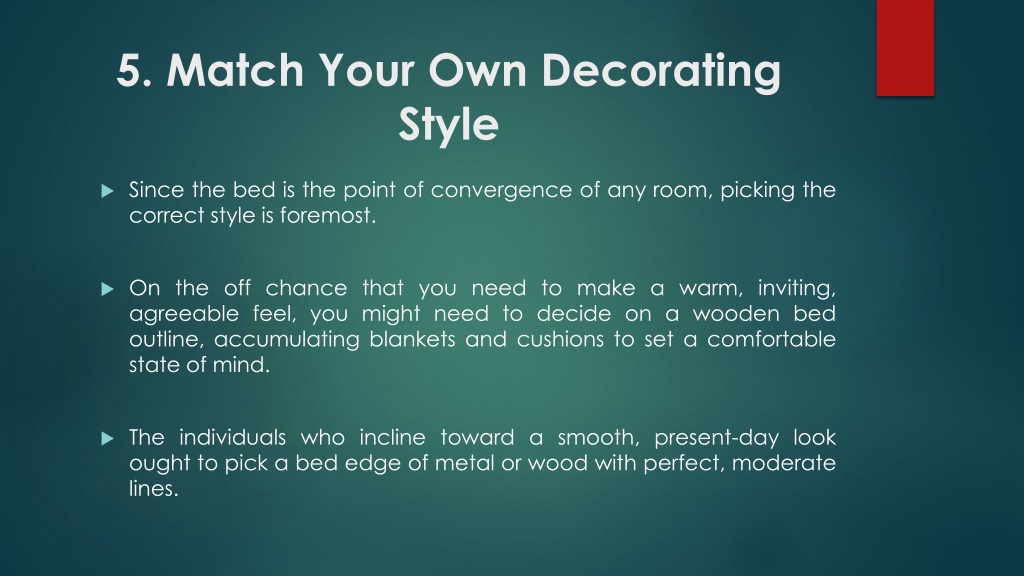 5. Match Your Own Decorating Style

Since the bed is the point of convergence of any room, picking the correct style is foremost.

On the off chance that you need to make a warm, inviting, agreeable feel, you might need to decide on a wooden bed outline, accumulating blankets and cushions to set a comfortable state of mind.

The individuals who incline toward a smooth, present-day look ought to pick a bed edge of metal or wood with perfect, moderate lines.